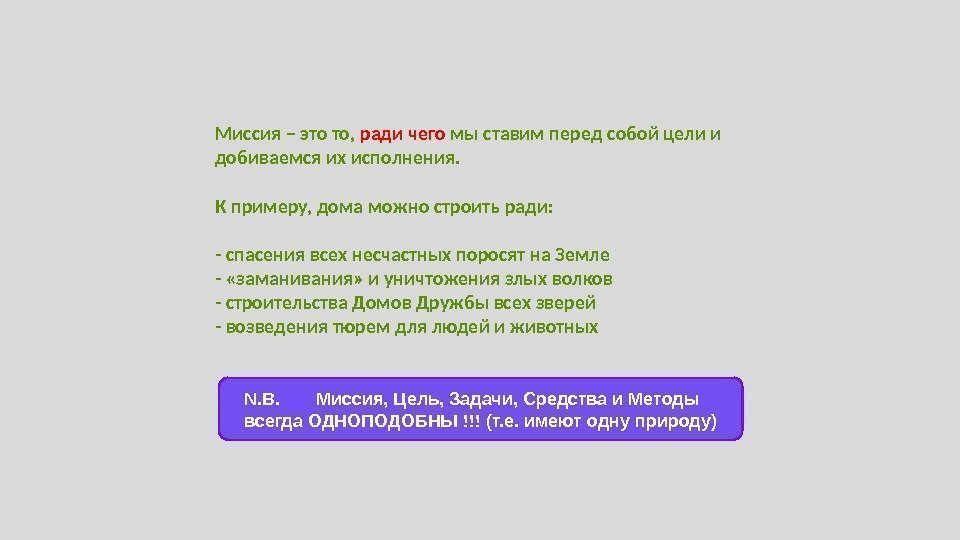 Миссия – это то, ради чего мы ставим перед собой цели и добиваемся их исполнения.

К примеру, дома можно строить ради:

- спасения всех несчастных поросят на Земле
- «заманивания» и уничтожения злых волков
- строительства Домов Дружбы всех зверей
- возведения тюрем для людей и животных

N.B. Миссия, Цель, Задачи, Средства и Методы всегда ОДНОПОДОБНЫ !!! (т.е. имеют одну природу)